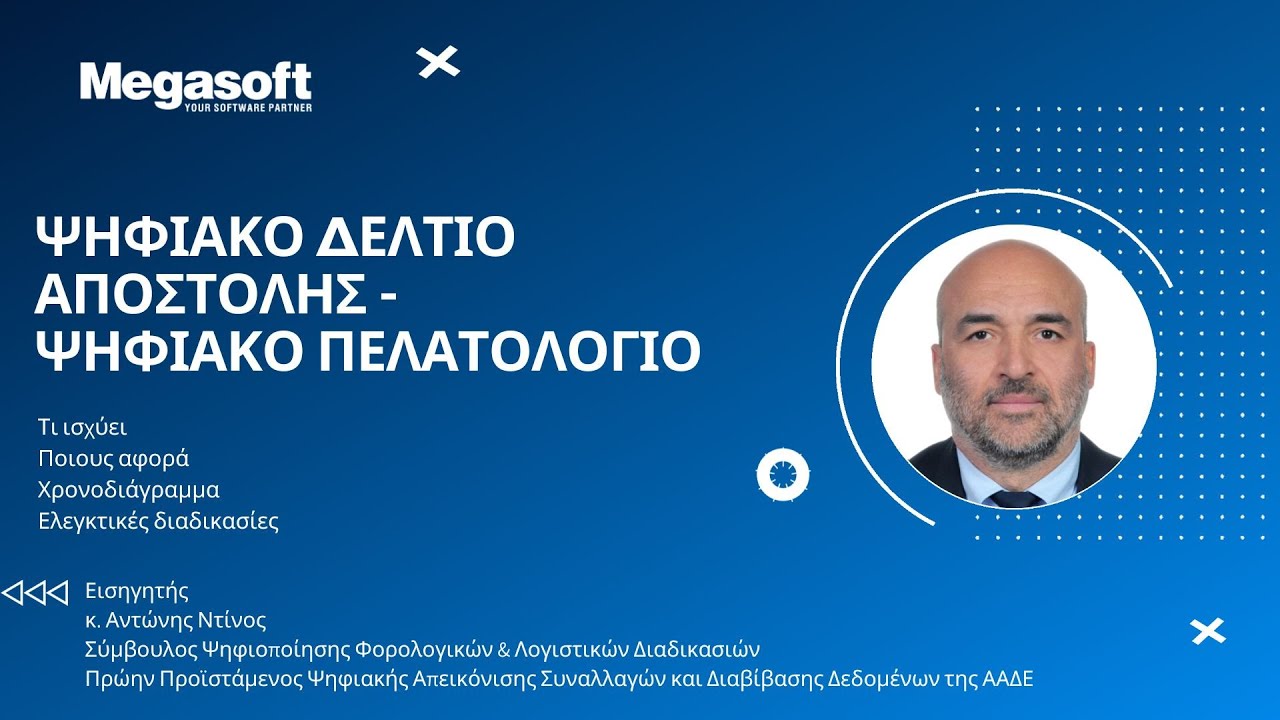 Megasoft
YOUR SOFTWARE PARTNER

ΨΗΦΙΑΚΟ ΔΕΛΤΙΟ ΑΠΟΣΤΟΛΗΣ - ΨΗΦΙΑΚΟ ΠΕΛΑΤΟΛΟΓΙΟ

Τι ισχύει
Ποιους αφορά
Χρονοδιάγραμμα
Ελεγκτικές διαδικασίες

Εισηγητής
κ. Αντώνης Ντίνος
Σύμβουλος Ψηφιοποίησης Φορολογικών & Λογιστικών Διαδικασιών
Πρώην Προϊστάμενος Ψηφιακής Απεικόνισης Συναλλαγών και Διαβίβασης Δεδομένων της ΑΑΔΕ